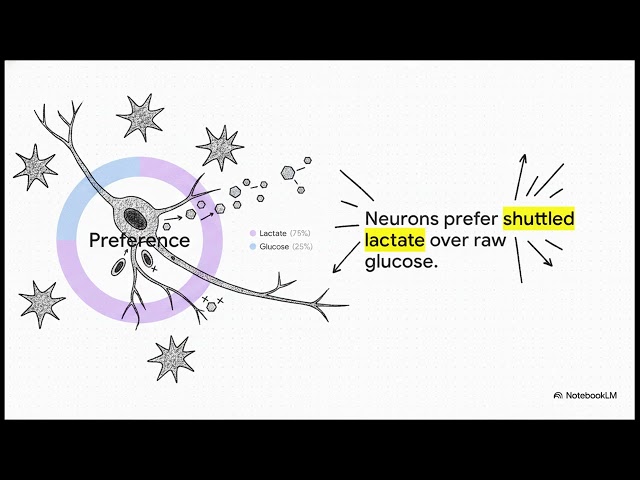 Preference

• Lactate (75%)
• Glucose (25%)

Neurons prefer shuttled lactate over raw glucose.

NotebookLM